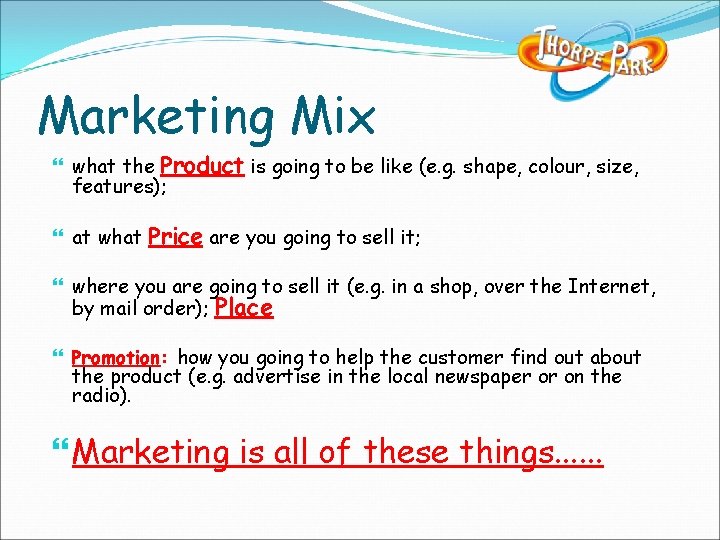 THORPE PARK

Marketing Mix

what the Product is going to be like (e.g. shape, colour, size, features);

at what Price are you going to sell it;

where you are going to sell it (e.g. in a shop, over the Internet, by mail order); Place

Promotion: how you going to help the customer find out about the product (e.g. advertise in the local newspaper or on the radio).

Marketing is all of these things......